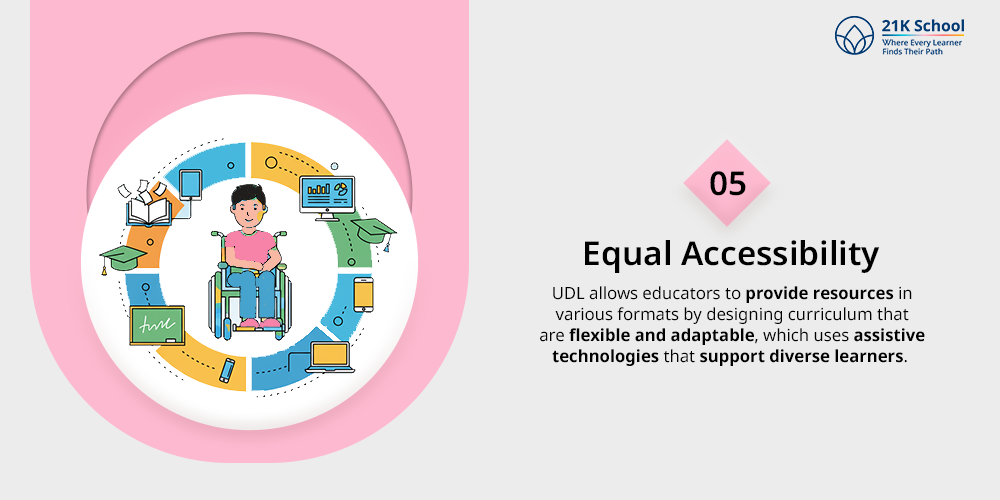 21K School
Where Every Learner Finds Their Path

05

Equal Accessibility

UDL allows educators to provide resources in various formats by designing curriculum that are flexible and adaptable, which uses assistive technologies that support diverse learners.